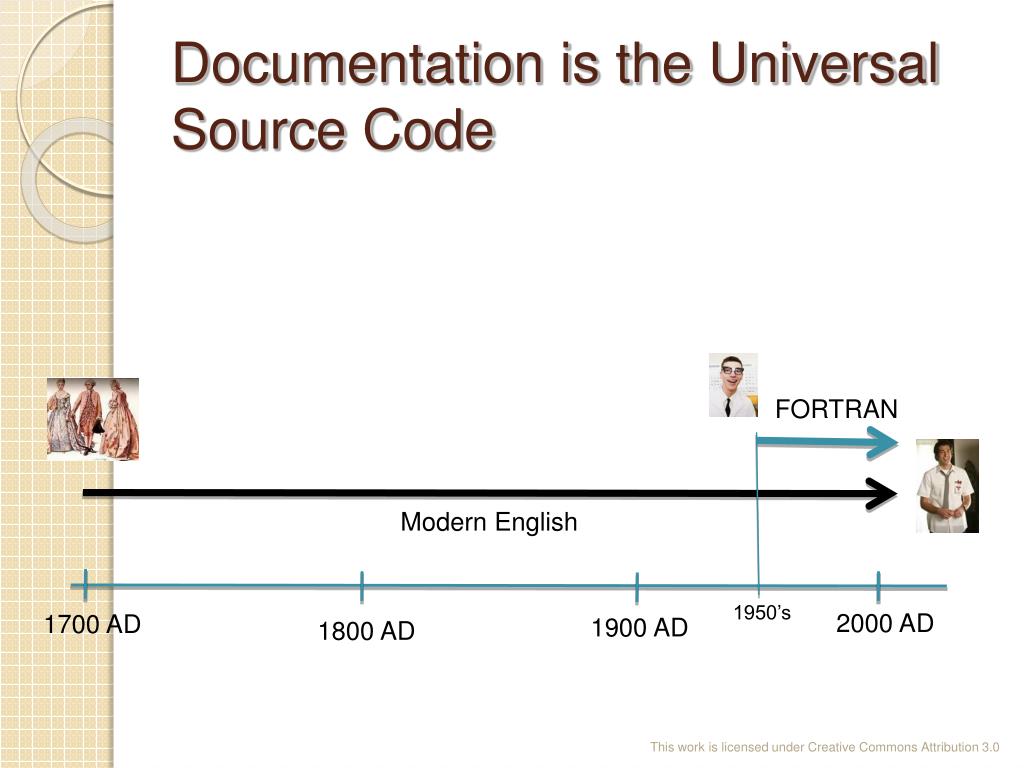 Documentation is the Universal Source Code

FORTRAN

Modern English

1700 AD

1800 AD

1900 AD

1950's

2000 AD

This work is licensed under Creative Commons Attribution 3.0